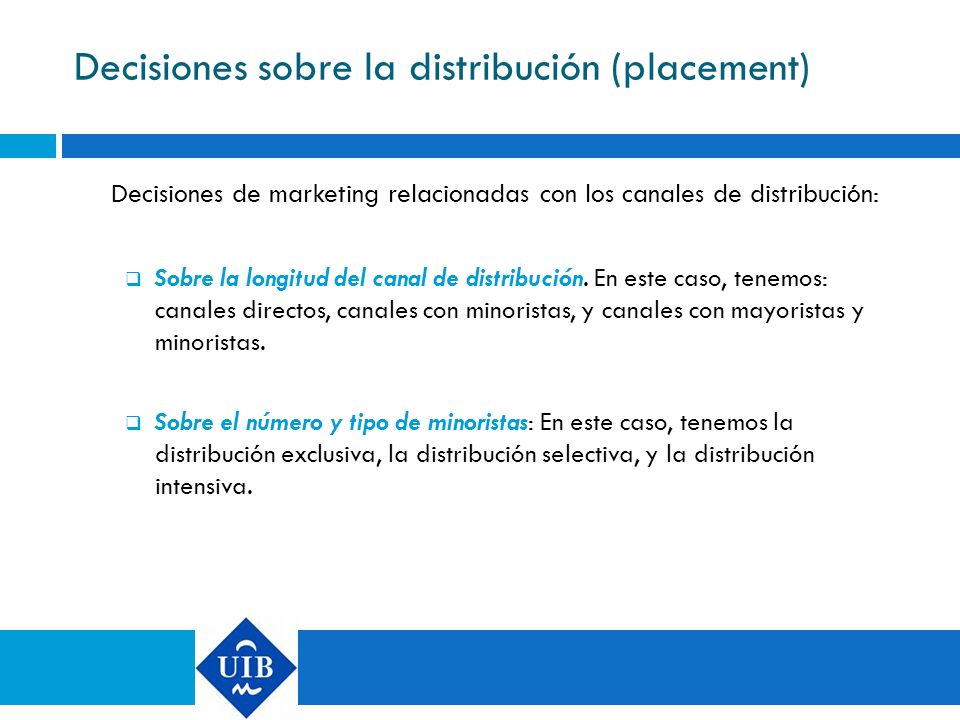 Decisiones sobre la distribución (placement)

Decisiones de marketing relacionadas con los canales de distribución:

❑ Sobre la longitud del canal de distribución. En este caso, tenemos: canales directos, canales con minoristas, y canales con mayoristas y minoristas.

❑ Sobre el número y tipo de minoristas: En este caso, tenemos la distribución exclusiva, la distribución selectiva, y la distribución intensiva.

UIB